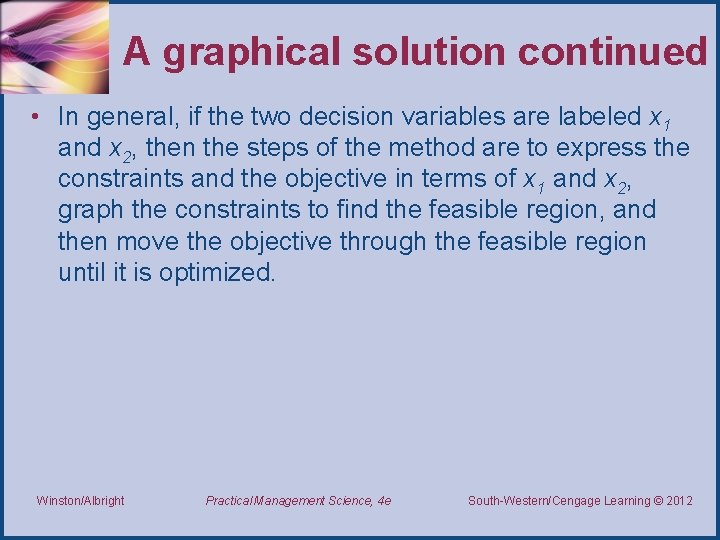 A graphical solution continued

• In general, if the two decision variables are labeled $x_1$ and $x_2$, then the steps of the method are to express the constraints and the objective in terms of $x_1$ and $x_2$, graph the constraints to find the feasible region, and then move the objective through the feasible region until it is optimized.

Winston/Albright Practical Management Science, 4e South-Western/Cengage Learning © 2012